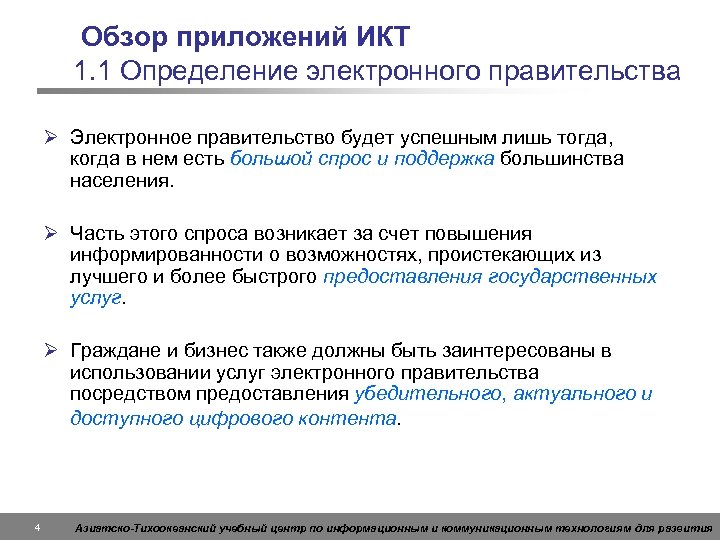 Обзор приложений ИКТ
1.1 Определение электронного правительства

➢ Электронное правительство будет успешным лишь тогда, когда в нем есть большой спрос и поддержка большинства населения.

➢ Часть этого спроса возникает за счет повышения информированности о возможностях, проистекающих из лучшего и более быстрого предоставления государственных услуг.

➢ Граждане и бизнес также должны быть заинтересованы в использовании услуг электронного правительства посредством предоставления убедительного, актуального и доступного цифрового контента.

4 Азиатско-Тихоокеанский учебный центр по информационным и коммуникационным технологиям для развития